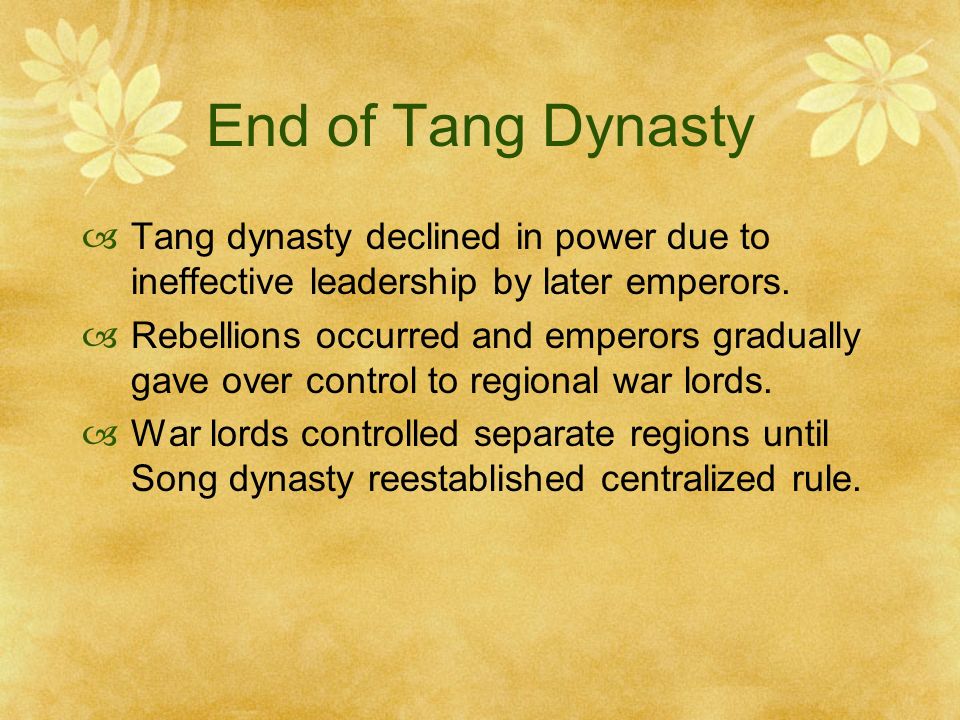 End of Tang Dynasty

Tang dynasty declined in power due to ineffective leadership by later emperors.

Rebellions occurred and emperors gradually gave over control to regional war lords.

War lords controlled separate regions until Song dynasty reestablished centralized rule.